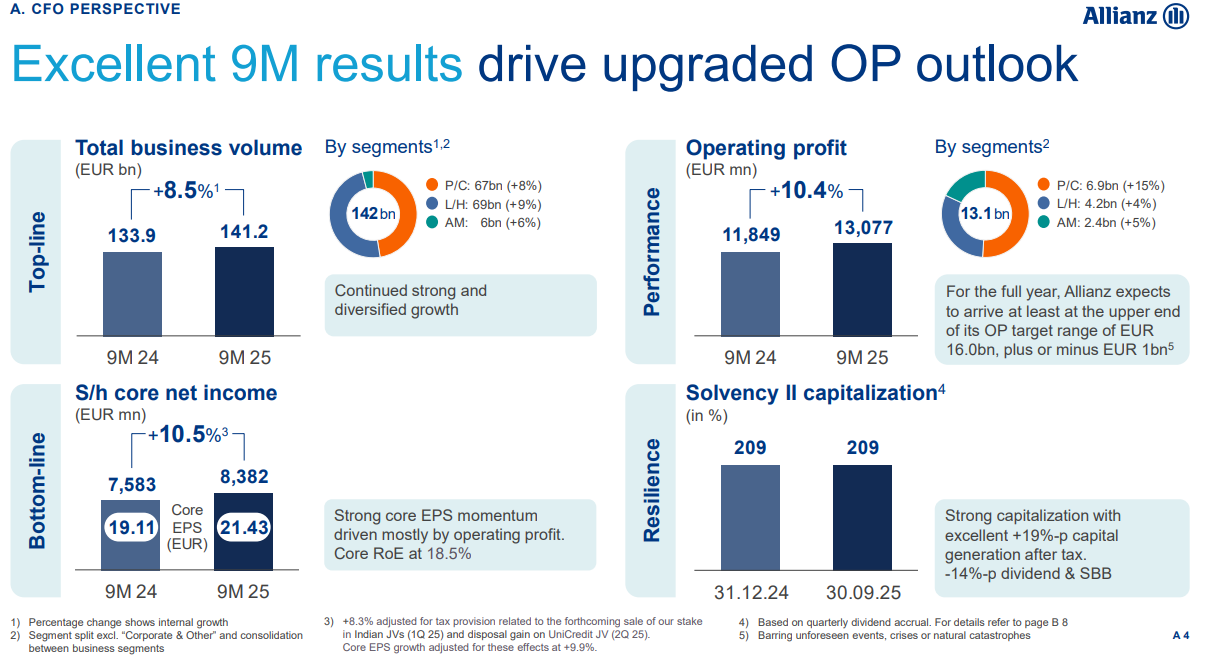 A. CFO PERSPECTIVE

Allianz

Excellent 9M results drive upgraded OP outlook

Top-line

Total business volume
(EUR bn)

+8.5%$^1$

133.9

141.2

9M 24

9M 25

By segments$^{1,2}$

142bn

P/C: 67bn (+8%)
L/H: 69bn (+9%)
AM: 6bn (+6%)

Continued strong and diversified growth

Performance

Operating profit
(EUR mn)

+10.4%

11,849

13,077

9M 24

9M 25

By segments$^2$

13.1bn

P/C: 6.9bn (+15%)
L/H: 4.2bn (+4%)
AM: 2.4bn (+5%)

For the full year, Allianz expects to arrive at least at the upper end of its OP target range of EUR 16.0bn, plus or minus EUR 1bn$^5$

Bottom-line

S/h core net income
(EUR mn)

+10.5%$^3$

7,583

8,382

19.11

Core EPS (EUR)

21.43

9M 24

9M 25

Strong core EPS momentum driven mostly by operating profit. Core RoE at 18.5%

Resilience

Solvency II capitalization$^4$
(in %)

209

209

31.12.24

30.09.25

Strong capitalization with excellent +19%-p capital generation after tax. -14%-p dividend & SBB

1) Percentage change shows internal growth
2) Segment split excl. "Corporate & Other" and consolidation between business segments

3) +8.3% adjusted for tax provision related to the forthcoming sale of our stake in Indian JVs (1Q 25) and disposal gain on UniCredit JV (2Q 25). Core EPS growth adjusted for these effects at +9.9%.

4) Based on quarterly dividend accrual. For details refer to page B 8
5) Barring unforeseen events, crises or natural catastrophes

A 4